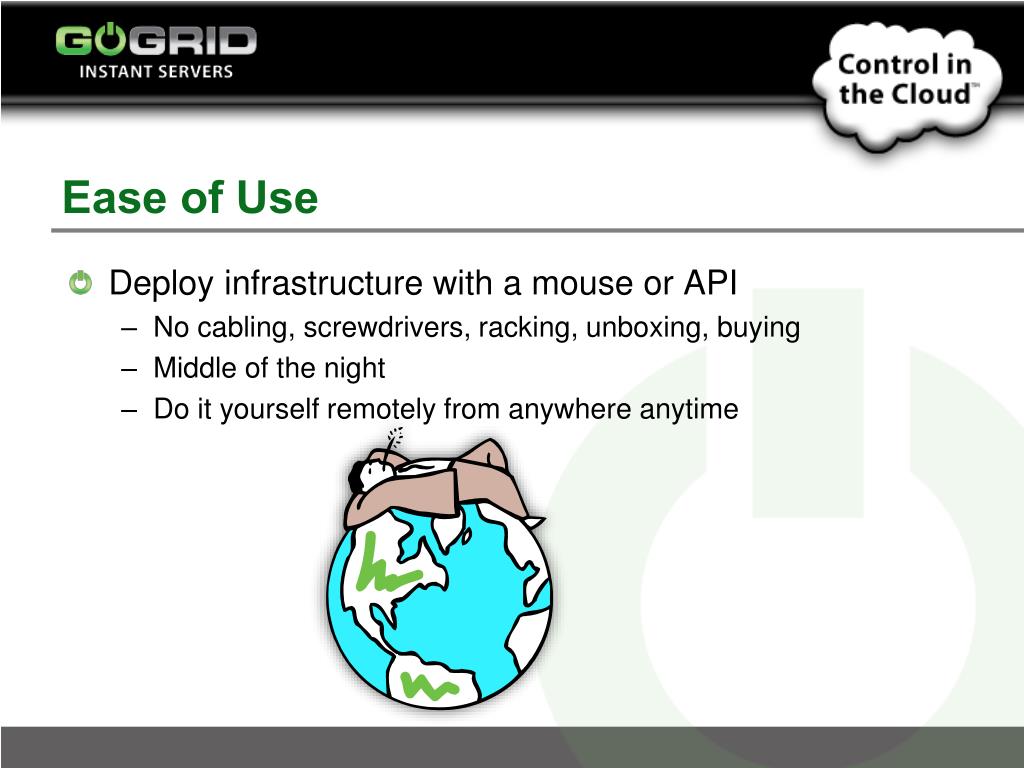 GOGRID
INSTANT SERVERS

Control in the Cloud™

Ease of Use

Deploy infrastructure with a mouse or API
– No cabling, screwdrivers, racking, unboxing, buying
– Middle of the night
– Do it yourself remotely from anywhere anytime